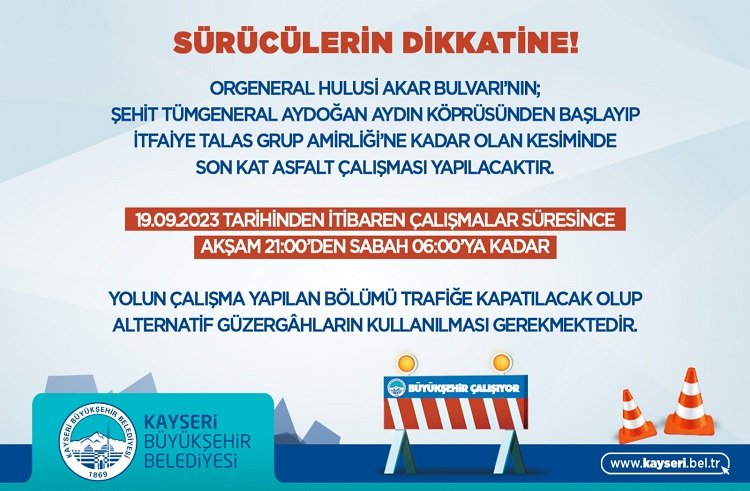 SÜRÜCÜLERİN DİKKATİNE!

ORGENERAL HULUSİ AKAR BULVARI'NIN;
ŞEHİT TÜMGENERAL AYDOĞAN AYDIN KÖPRÜSÜNDEN BAŞLAYIP
İTFAİYE TALAS GRUP AMİRLİĞİ'NE KADAR OLAN KESİMİNDE
SON KAT ASFALT ÇALIŞMASI YAPILACAKTIR.

19.09.2023 TARİHİNDEN İTİBAREN ÇALIŞMALAR SÜRESİNCE
AKŞAM 21:00'DEN SABAH 06:00'YA KADAR

YOLUN ÇALIŞMA YAPILAN BÖLÜMÜ TRAFİĞE KAPATILACAK OLUP
ALTERNATİF GÜZERGÂHLARIN KULLANILMASI GEREKMEKTEDİR.

BÜYÜKŞEHİR ÇALIŞIYOR

KAYSERİ BÜYÜKŞEHİR BELEDİYESİ 1869

KAYSERİ BÜYÜKŞEHİR BELEDİYESİ

www.kayseri.bel.tr